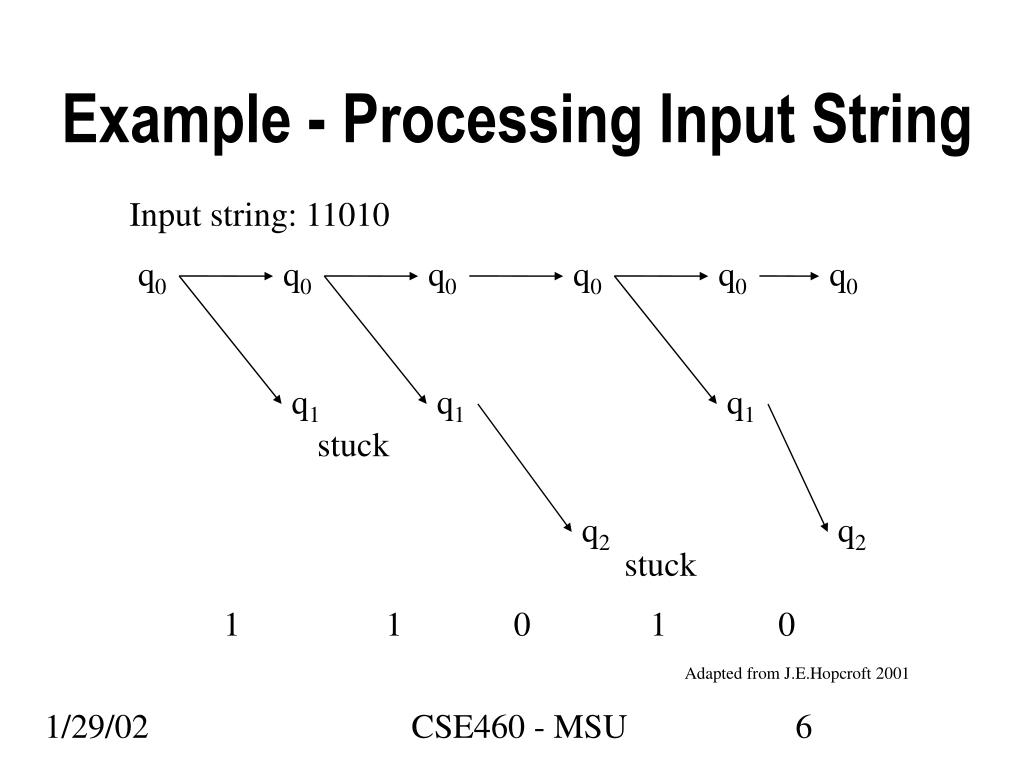 Example - Processing Input String

Input string: 11010

$q_0$ $q_0$ $q_0$ $q_0$ $q_0$ $q_0$

$q_1$ $q_1$ $q_1$

stuck

$q_2$ $q_2$

stuck

1 1 0 1 0

Adapted from J.E.Hopcroft 2001

1/29/02 CSE460 - MSU 6